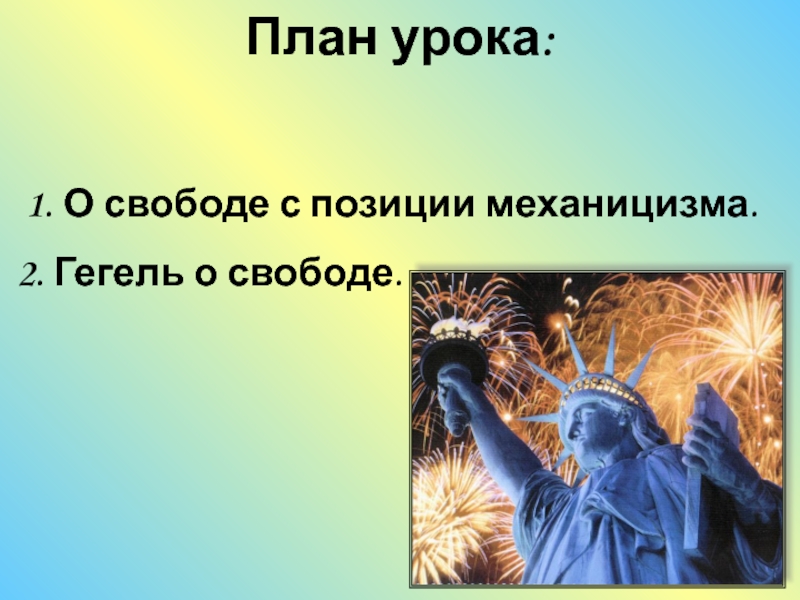 План урока:

1. О свободе с позиции механицизма.

2. Гегель о свободе.